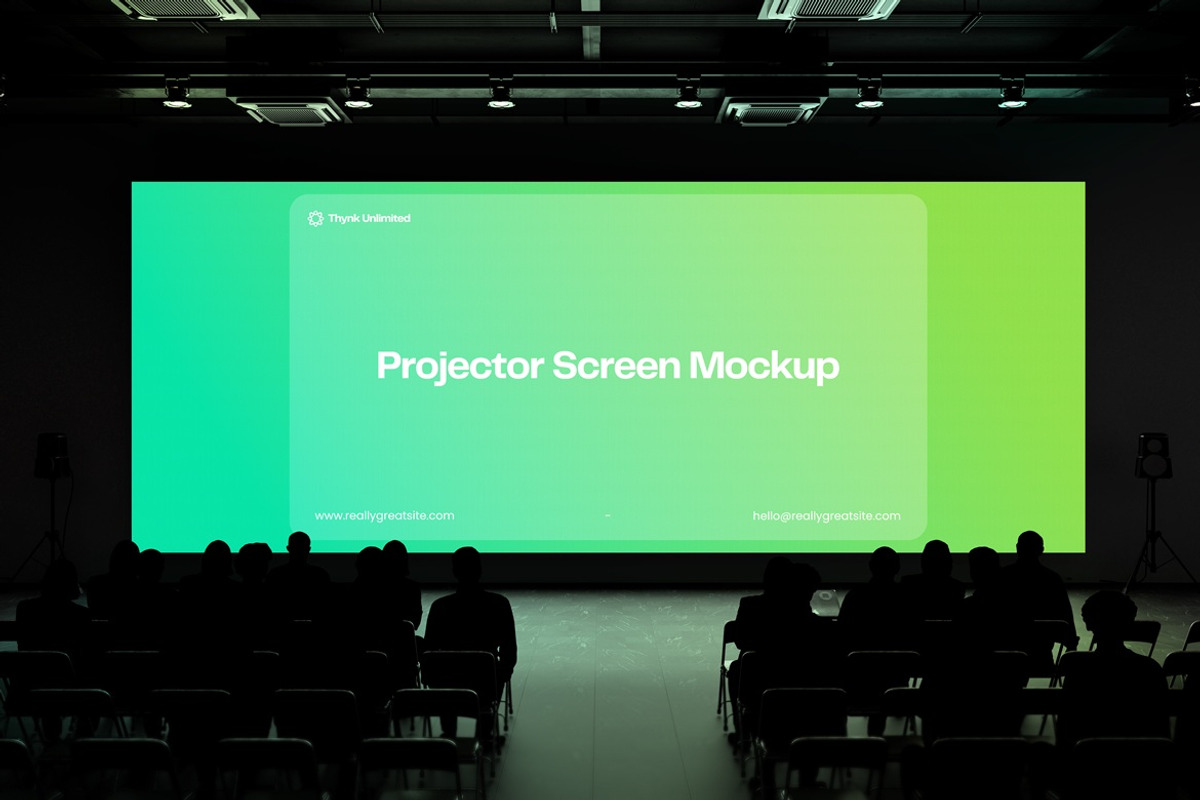 Thynk Unlimited

Projector Screen Mockup

www.reallygreatsite.com - hello@reallygreatsite.com